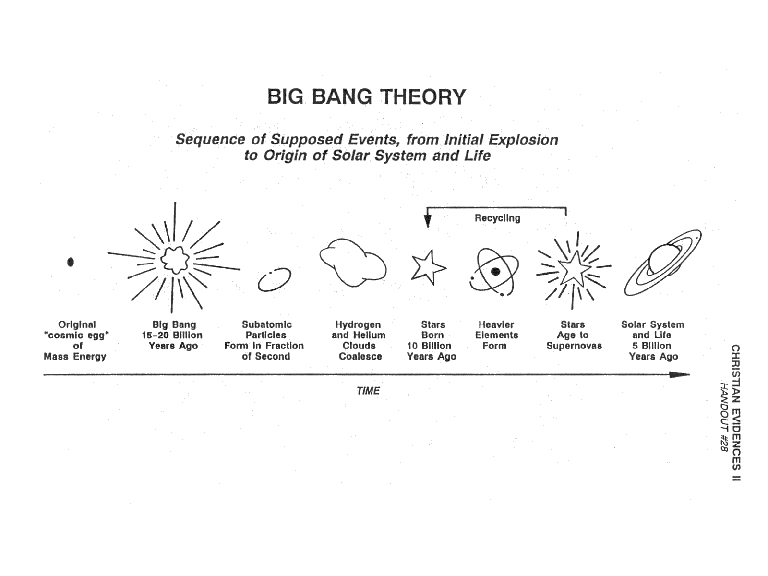 BIG BANG THEORY

Sequence of Supposed Events, from Initial Explosion to Origin of Solar System and Life

Recycling

Original "cosmic egg" of Mass Energy

Big Bang 15-20 Billion Years Ago

Subatomic Particles Form in Fraction of Second

Hydrogen and Helium Clouds Coalesce

Stars Born 10 Billion Years Ago

Heavier Elements Form

Stars Age to Supernovas

Solar System and Life 5 Billion Years Ago

TIME

CHRISTIAN EVIDENCES II
HANDOUT #28